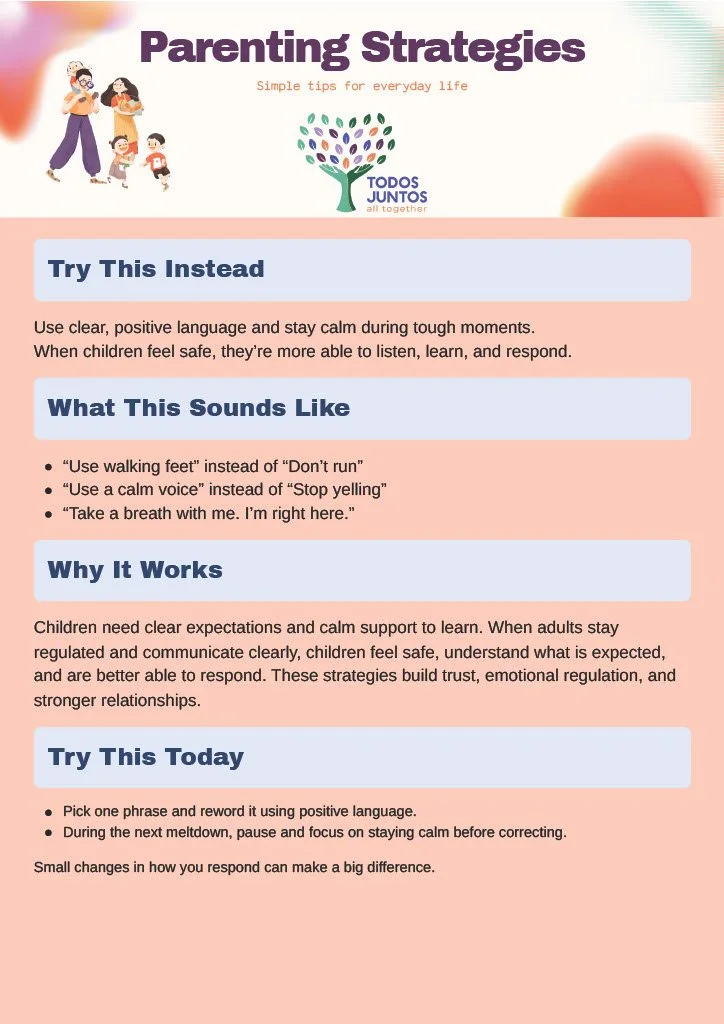 Parenting Strategies

Simple tips for everyday life

TODOS JUNTOS
all together

Try This Instead

Use clear, positive language and stay calm during tough moments.
When children feel safe, they're more able to listen, learn, and respond.

What This Sounds Like

- "Use walking feet" instead of "Don't run"
- "Use a calm voice" instead of "Stop yelling"
- "Take a breath with me. I'm right here."

Why It Works

Children need clear expectations and calm support to learn. When adults stay regulated and communicate clearly, children feel safe, understand what is expected, and are better able to respond. These strategies build trust, emotional regulation, and stronger relationships.

Try This Today

- Pick one phrase and reword it using positive language.
- During the next meltdown, pause and focus on staying calm before correcting.

Small changes in how you respond can make a big difference.